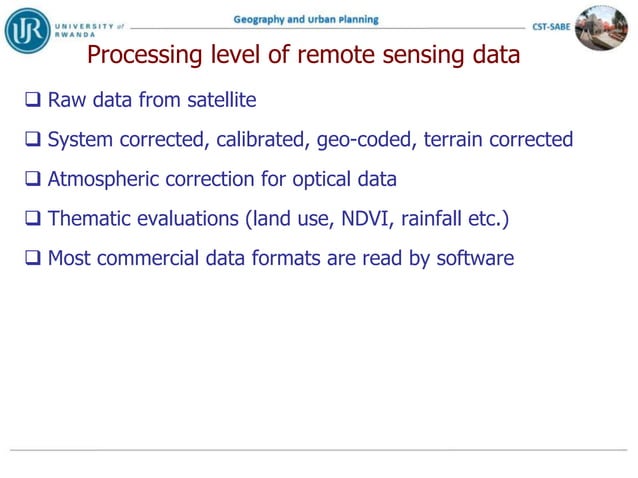 UR UNIVERSITY of RWANDA

Geography and urban Planning

CST-SABE

Processing level of remote sensing data

❑ Raw data from satellite

❑ System corrected, calibrated, geo-coded, terrain corrected

❑ Atmospheric correction for optical data

❑ Thematic evaluations (land use, NDVI, rainfall etc.)

❑ Most commercial data formats are read by software